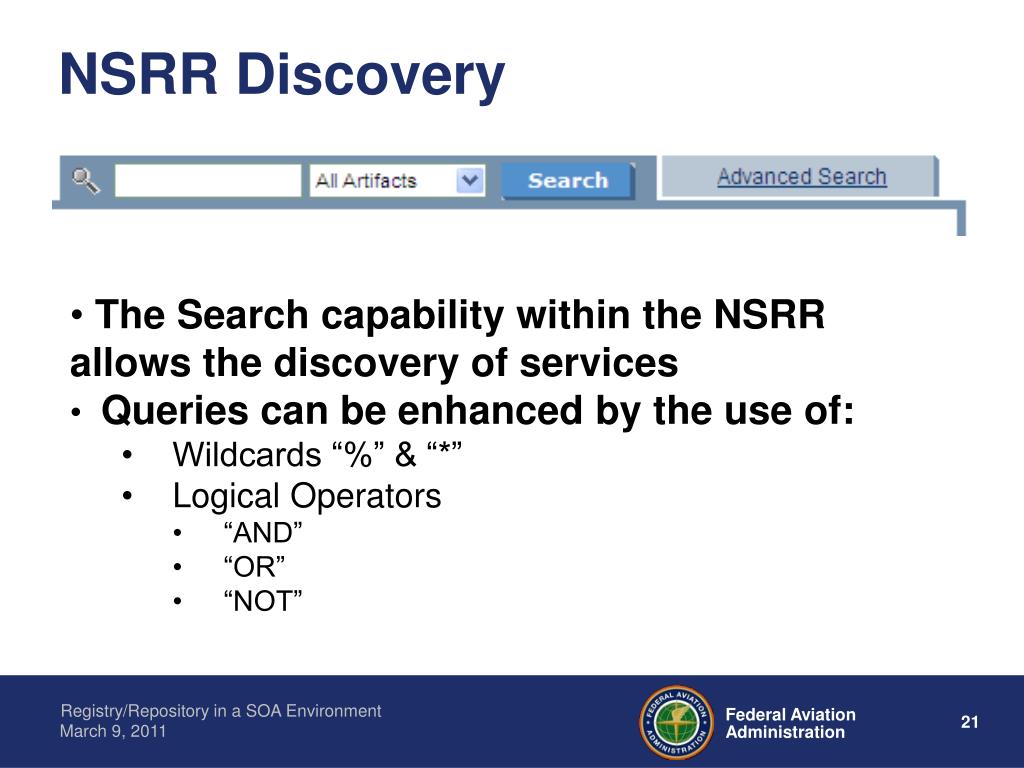 NSRR Discovery

All Artifacts

Search

Advanced Search

• The Search capability within the NSRR allows the discovery of services

• Queries can be enhanced by the use of:
  • Wildcards “%” & “*”
  • Logical Operators
    • “AND”
    • “OR”
    • “NOT”

Registry/Repository in a SOA Environment
March 9, 2011

FEDERAL AVIATION ADMINISTRATION

Federal Aviation Administration

21